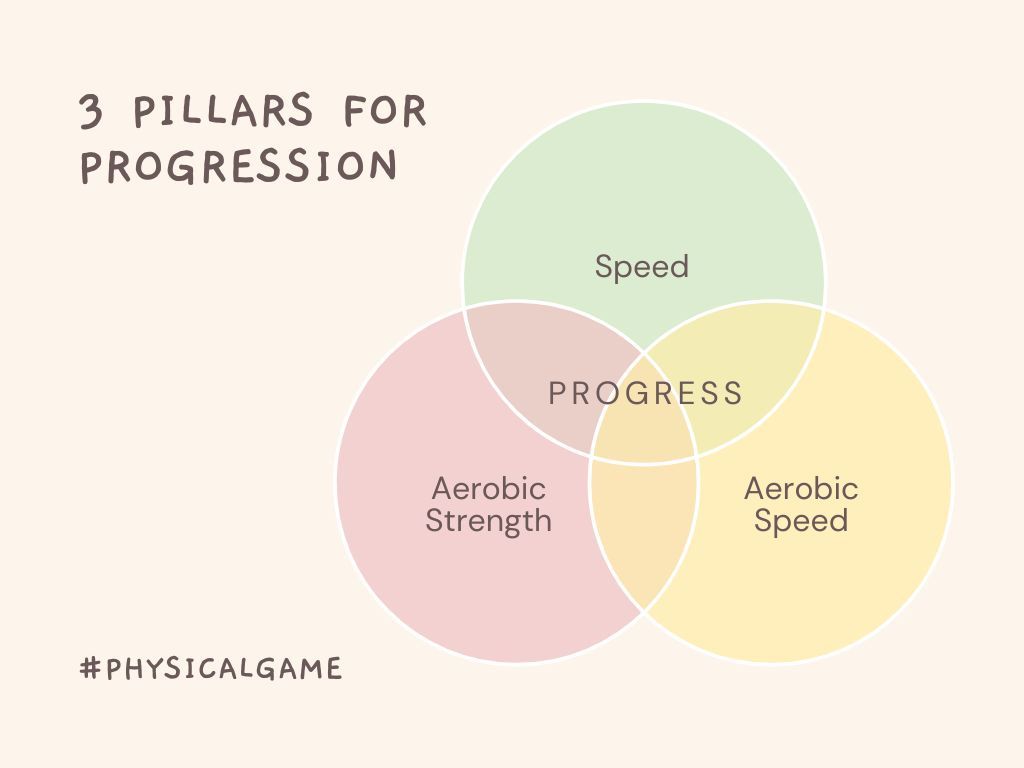 3 PILLARS FOR PROGRESSION

Speed

PROGRESS

Aerobic Strength

Aerobic Speed

#PHYSICALGAME